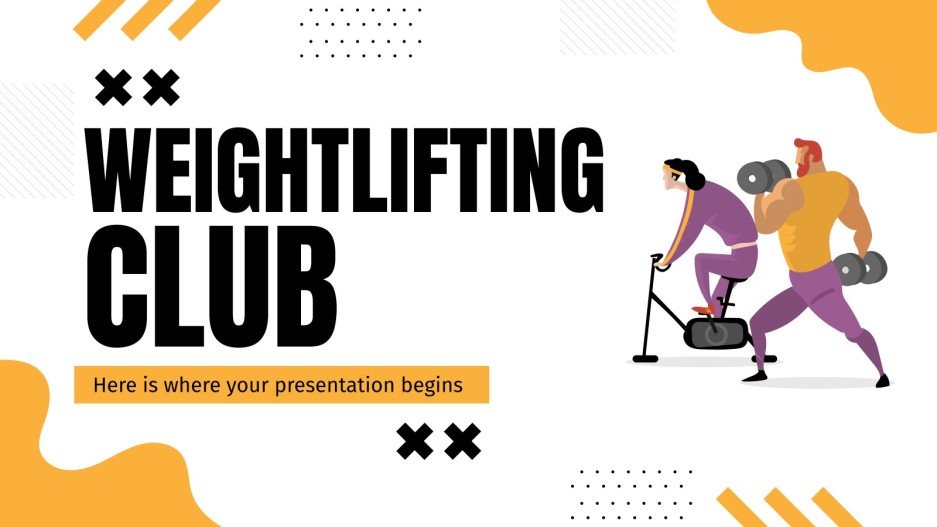 WEIGHTLIFTING CLUB

Here is where your presentation begins